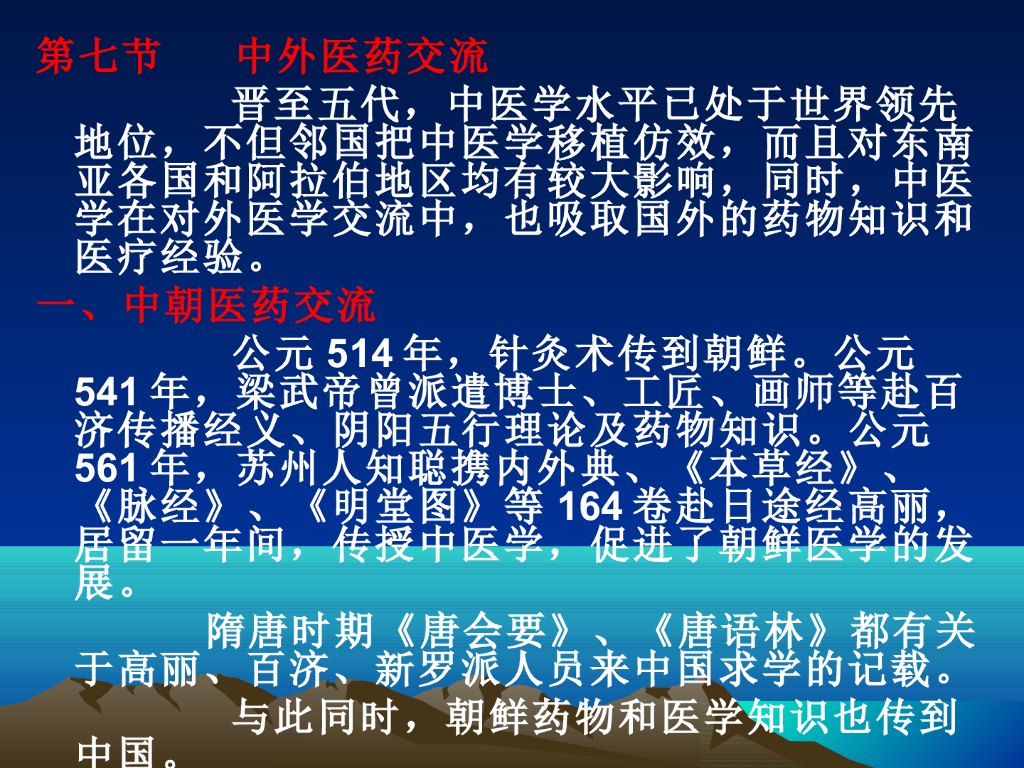 第七节　　中外医药交流

晋至五代，中医学水平已处于世界领先地位，不但邻国把中医学移植仿效，而且对东南亚各国和阿拉伯地区均有较大影响，同时，中医学在对外医学交流中，也吸取国外的药物知识和医疗经验。

一、中朝医药交流

公元 514 年，针灸术传到朝鲜。公元 541 年，梁武帝曾派遣博士、工匠、画师等赴百济传播经义、阴阳五行理论及药物知识。公元 561 年，苏州人知聪携内外典、《本草经》、《脉经》、《明堂图》等 164 卷赴日途经高丽，居留一年间，传授中医学，促进了朝鲜医学的发展。

隋唐时期《唐会要》、《唐语林》都有关于高丽、百济、新罗派人员来中国求学的记载。

与此同时，朝鲜药物和医学知识也传到中国。